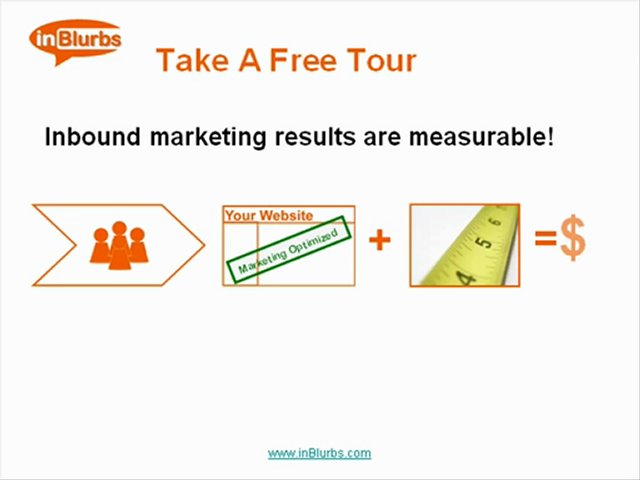 inBlurbs

Take A Free Tour

Inbound marketing results are measurable!

Your Website

Marketing Optimized

+

4 5 6

=$

www.inBlurbs.com